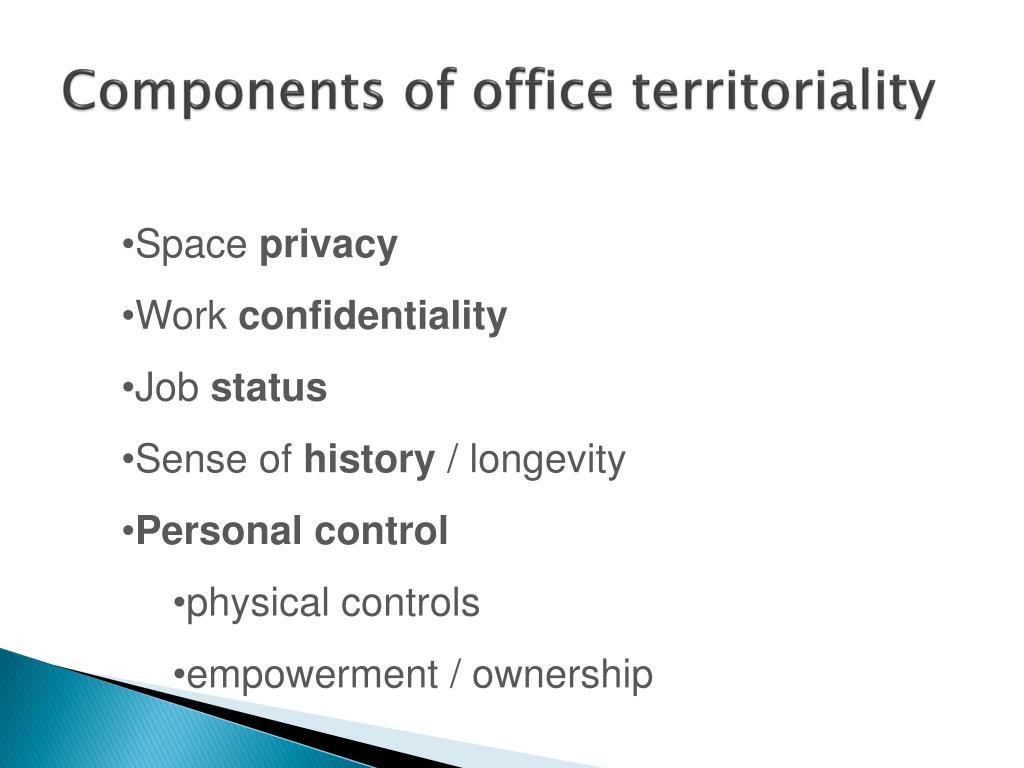 Components of office territoriality

•Space privacy
•Work confidentiality
•Job status
•Sense of history / longevity
•Personal control
•physical controls
•empowerment / ownership